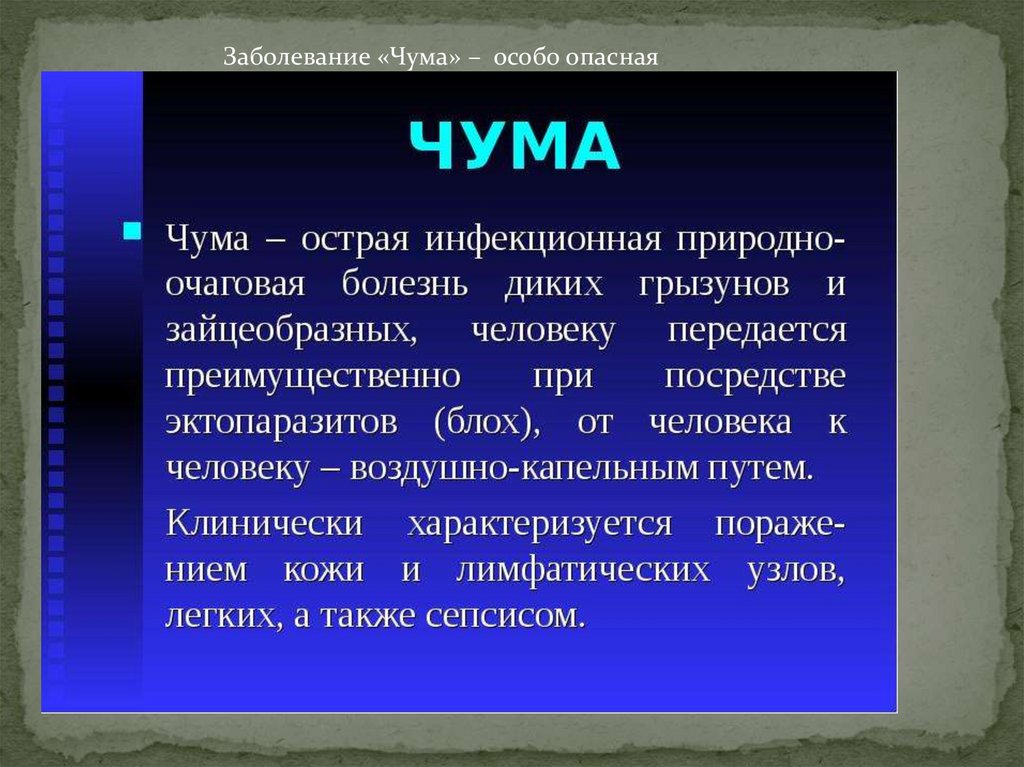 Заболевание «Чума» – особо опасная

ЧУМА

Чума – острая инфекционная природно-очаговая болезнь диких грызунов и зайцеобразных, человеку передается преимущественно при посредстве эктопаразитов (блох), от человека к человеку – воздушно-капельным путем.

Клинически характеризуется поражением кожи и лимфатических узлов, легких, а также сепсисом.